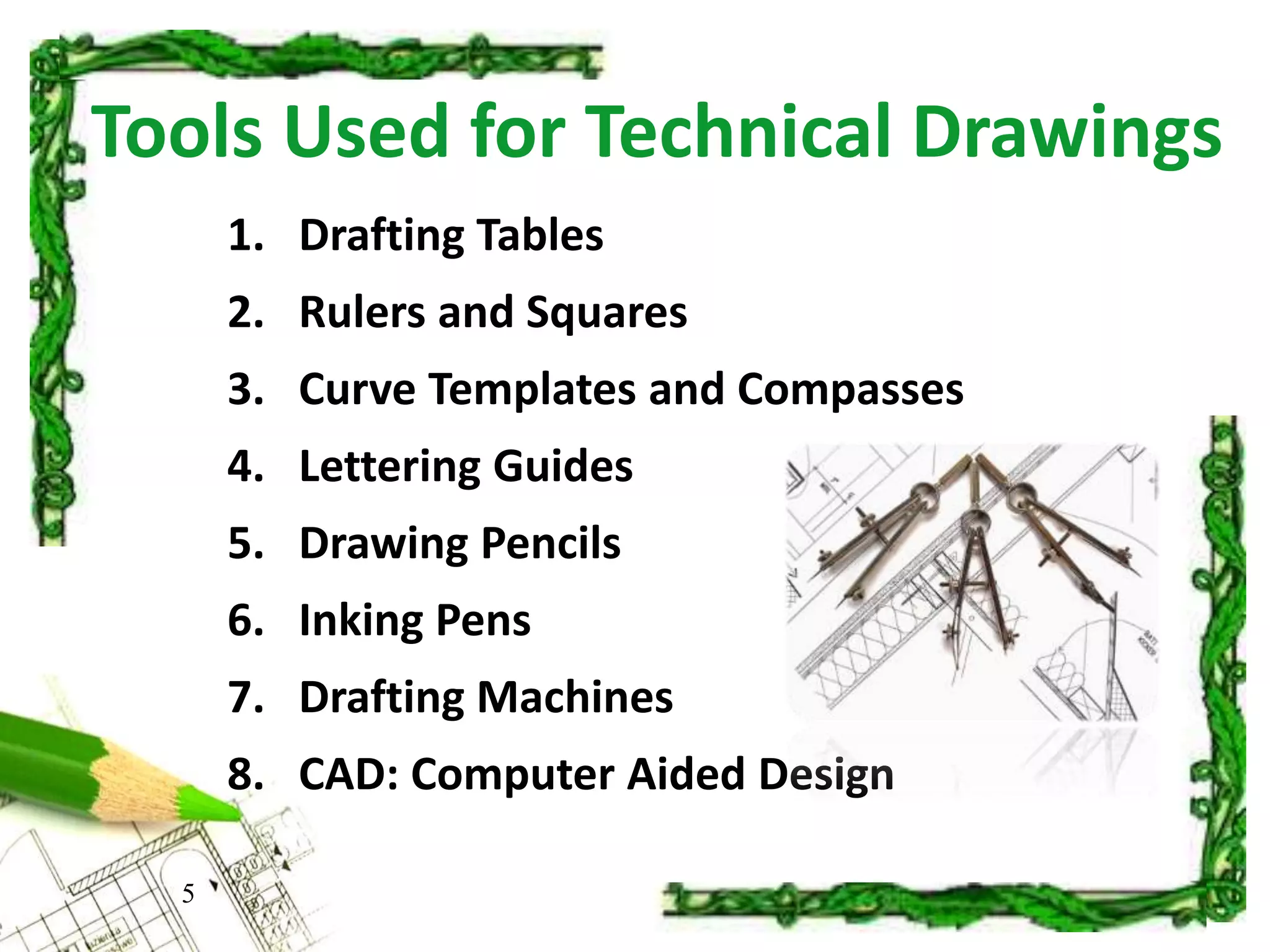 Tools Used for Technical Drawings

1. Drafting Tables
2. Rulers and Squares
3. Curve Templates and Compasses
4. Lettering Guides
5. Drawing Pencils
6. Inking Pens
7. Drafting Machines
8. CAD: Computer Aided Design

5